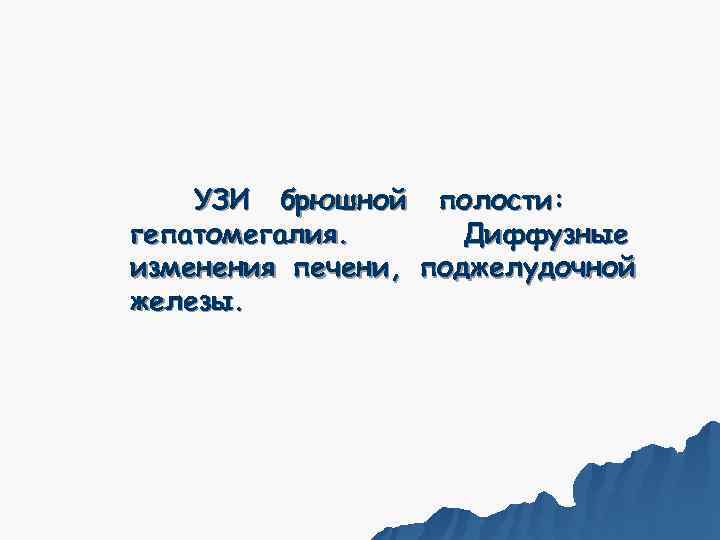 УЗИ брюшной полости: гепатомегалия. Диффузные изменения печени, поджелудочной железы.